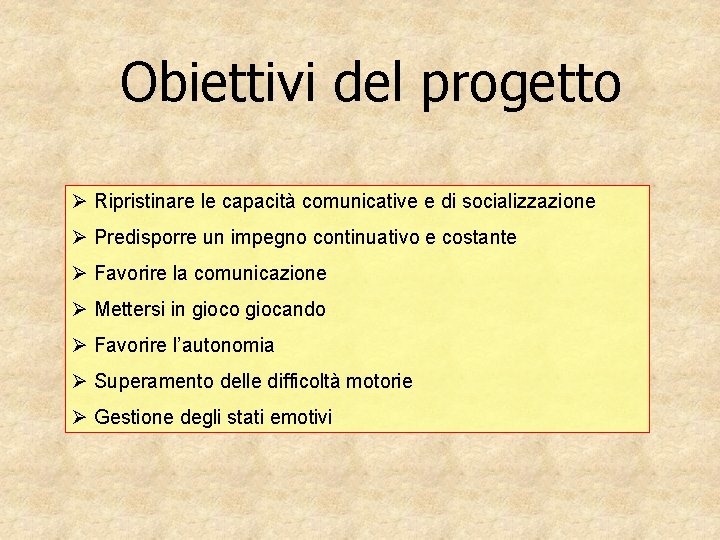 Obiettivi del progetto

➢ Ripristinare le capacità comunicative e di socializzazione
➢ Predisporre un impegno continuativo e costante
➢ Favorire la comunicazione
➢ Mettersi in gioco giocando
➢ Favorire l'autonomia
➢ Superamento delle difficoltà motorie
➢ Gestione degli stati emotivi